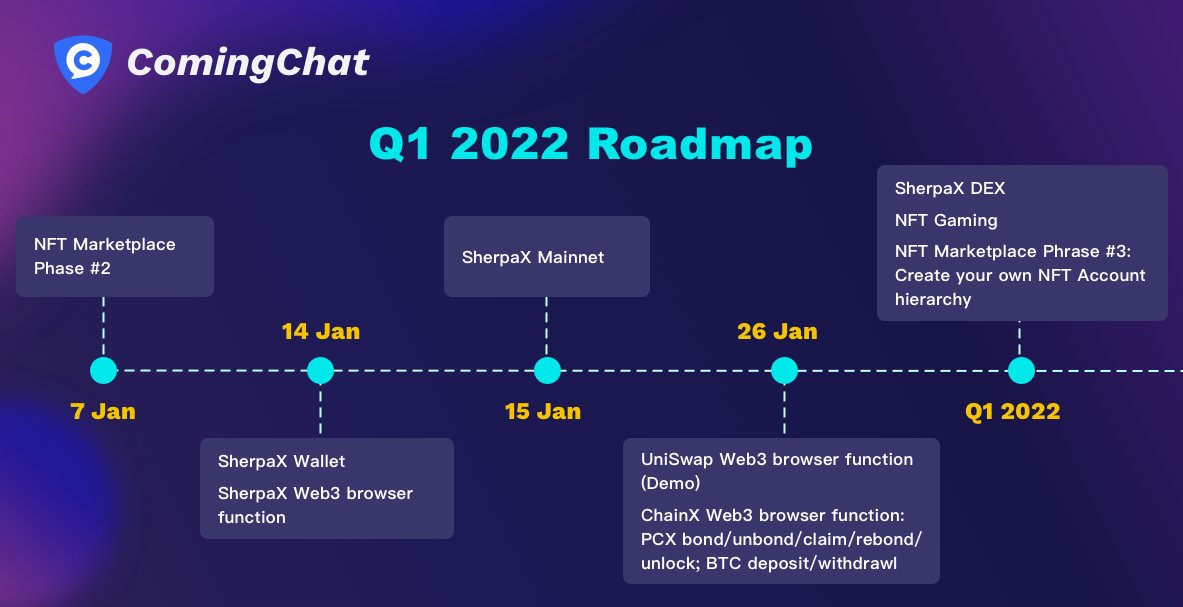 ComingChat

Q1 2022 Roadmap

NFT Marketplace Phase #2

7 Jan

14 Jan

SherpaX Wallet

SherpaX Web3 browser function

SherpaX Mainnet

15 Jan

26 Jan

UniSwap Web3 browser function (Demo)

ChainX Web3 browser function: PCX bond/unbond/claim/rebond/unlock; BTC deposit/withdrawl

SherpaX DEX

NFT Gaming

NFT Marketplace Phrase #3: Create your own NFT Account hierarchy

Q1 2022